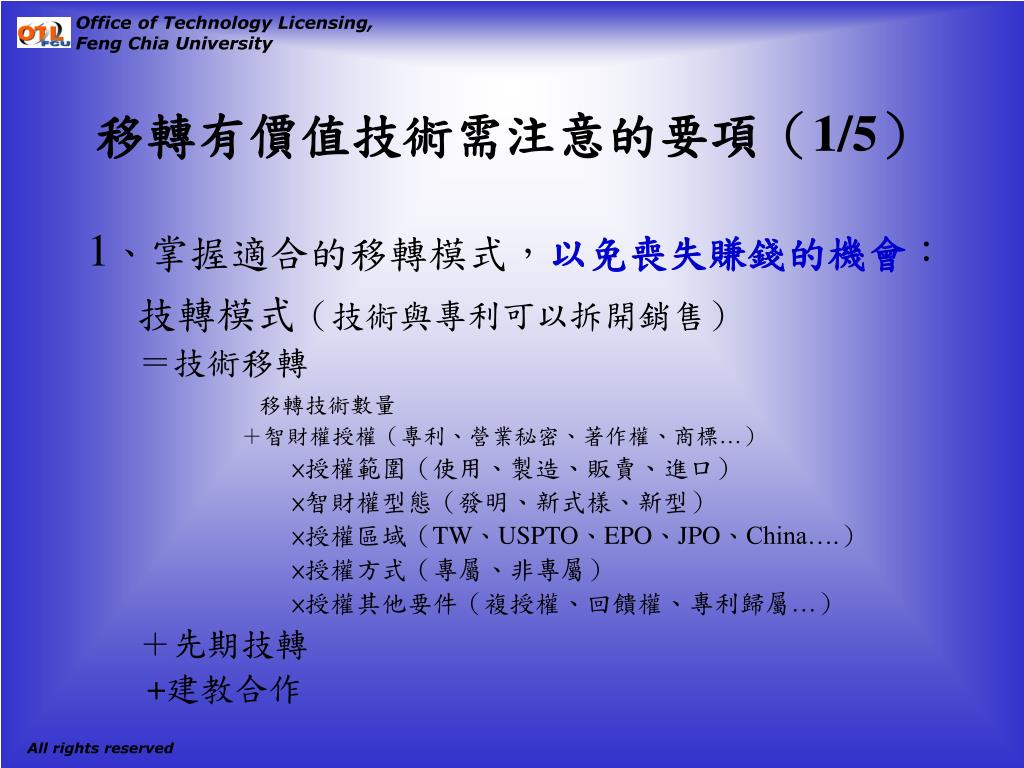 OTL FCU Office of Technology Licensing, Feng Chia University

移轉有價值技術需注意的要項（1/5）

1、掌握適合的移轉模式，以免喪失賺錢的機會：

技轉模式（技術與專利可以拆開銷售）

＝技術移轉

移轉技術數量

＋智財權授權（專利、營業秘密、著作權、商標…）

×授權範圍（使用、製造、販賣、進口）

×智財權型態（發明、新式樣、新型）

×授權區域（TW、USPTO、EPO、JPO、China….）

×授權方式（專屬、非專屬）

×授權其他要件（複授權、回饋權、專利歸屬…）

＋先期技轉

+建教合作

All rights reserved